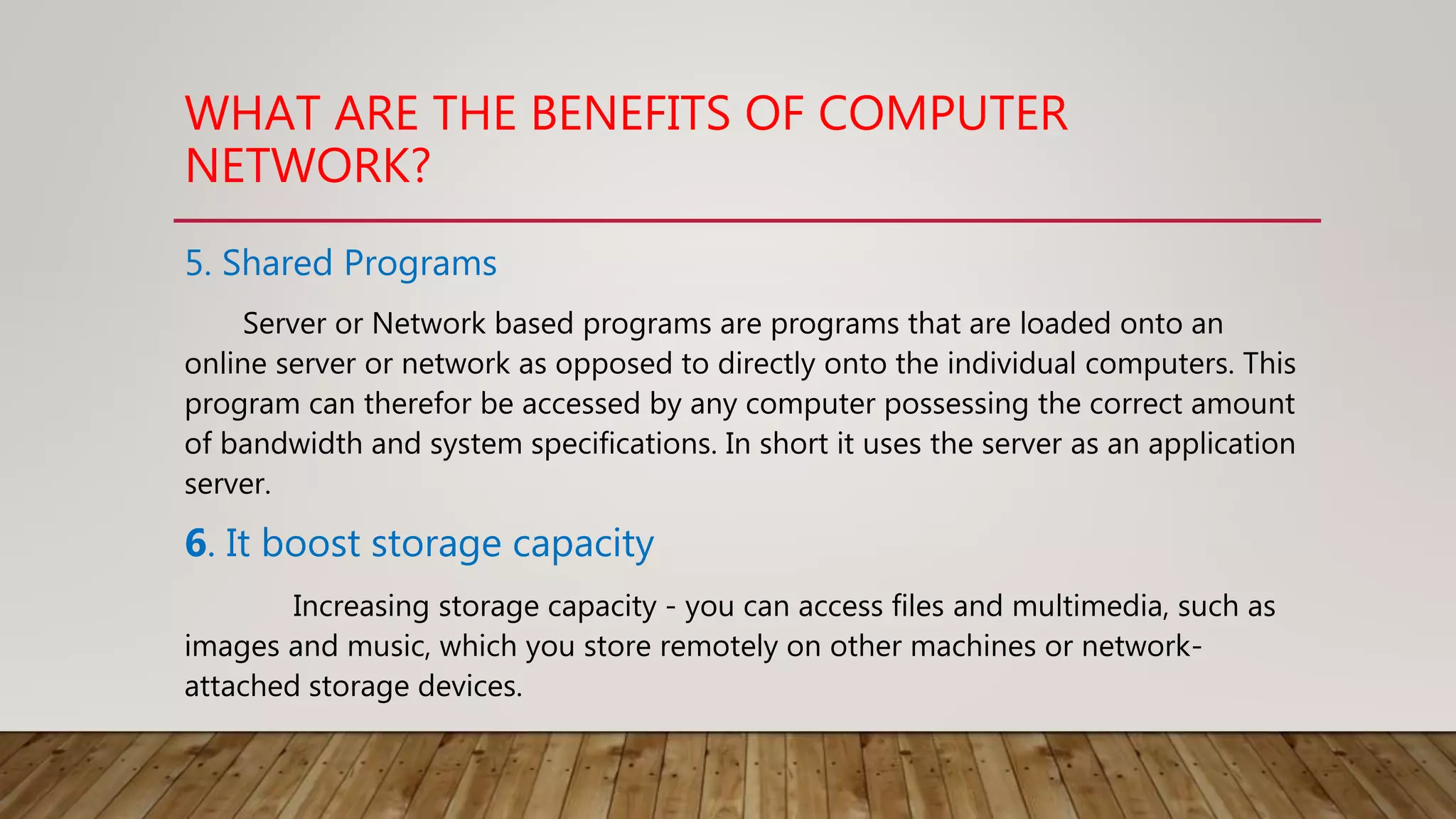 WHAT ARE THE BENEFITS OF COMPUTER NETWORK?

5. Shared Programs

Server or Network based programs are programs that are loaded onto an online server or network as opposed to directly onto the individual computers. This program can therefor be accessed by any computer possessing the correct amount of bandwidth and system specifications. In short it uses the server as an application server.

6. It boost storage capacity

Increasing storage capacity - you can access files and multimedia, such as images and music, which you store remotely on other machines or network-attached storage devices.